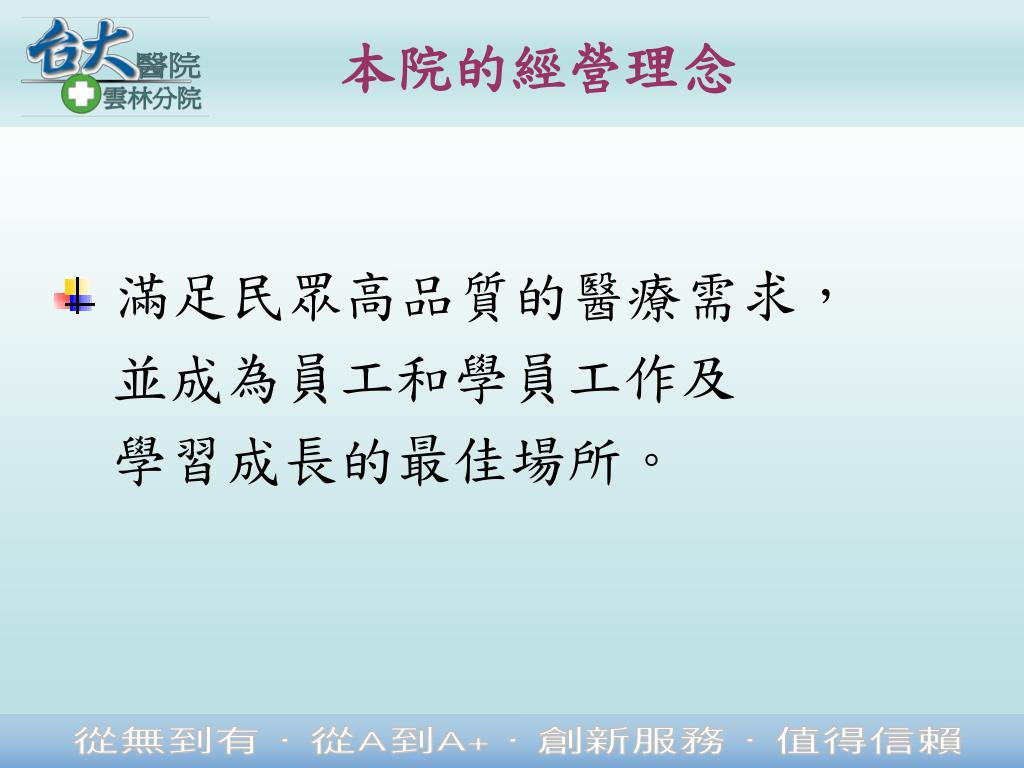 台大醫院
雲林分院

本院的經營理念

滿足民眾高品質的醫療需求，並成為員工和學員工作及學習成長的最佳場所。

從無到有 · 從A到A+ · 創新服務 · 值得信賴